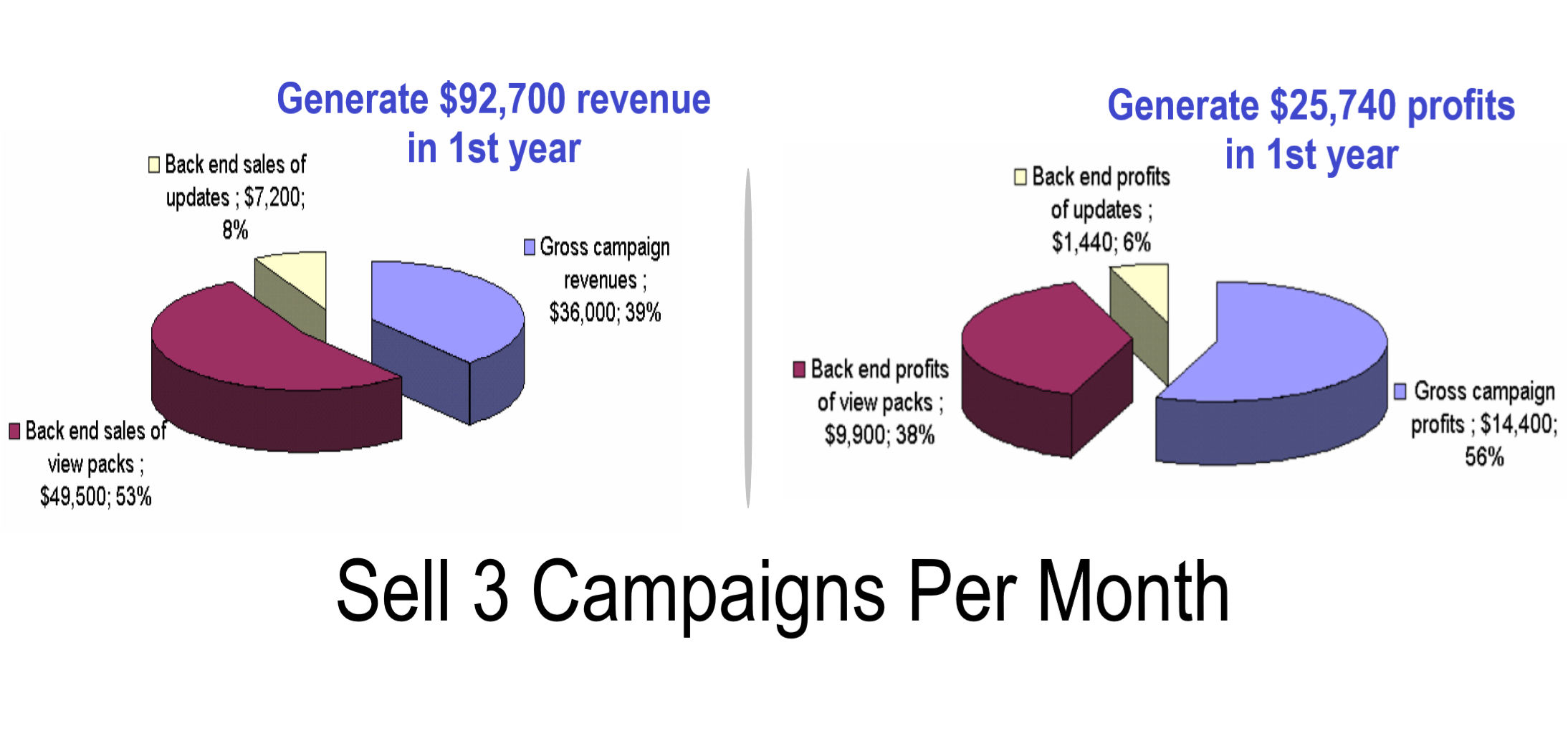 Generate \$92,700 revenue in 1st year

Back end sales of updates ; \$7,200; 8%

Gross campaign revenues ; \$36,000; 39%

Back end sales of view packs ; \$49,500; 53%

Generate \$25,740 profits in 1st year

Back end profits of updates ; \$1,440; 6%

Back end profits of view packs ; \$9,900; 38%

Gross campaign profits ; \$14,400; 56%

Sell 3 Campaigns Per Month